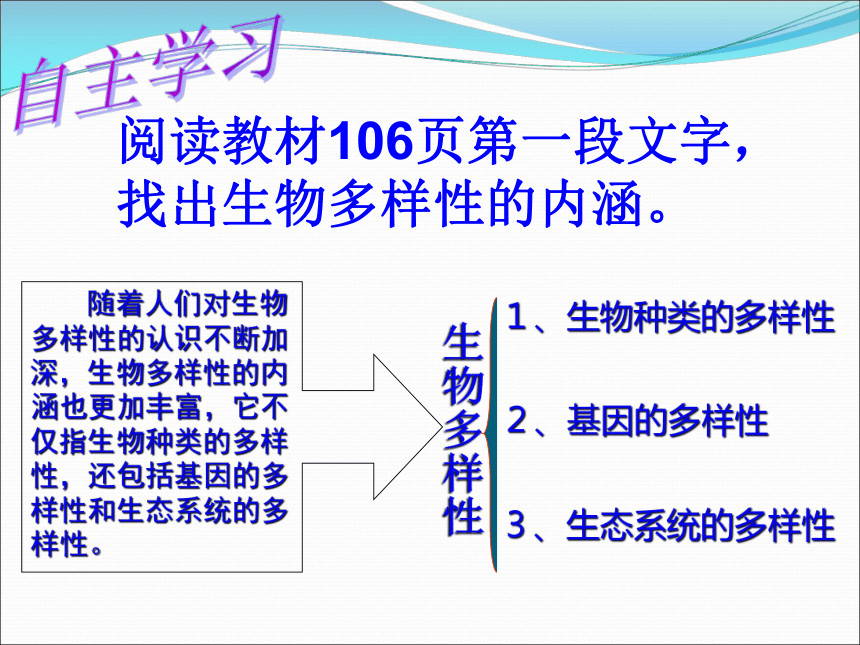 自主学习

阅读教材106页第一段文字，找出生物多样性的内涵。

随着人们对生物多样性的认识不断加深，生物多样性的内涵也更加丰富，它不仅指生物种类的多样性，还包括基因的多样性和生态系统的多样性。

生物多样性

1、生物种类的多样性

2、基因的多样性

3、生态系统的多样性